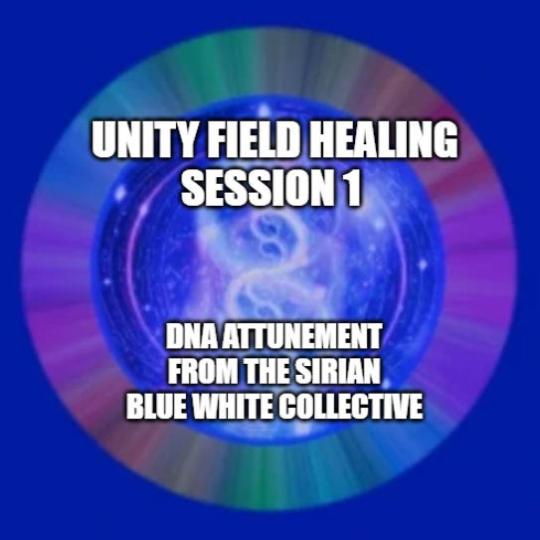 UNITY FIELD HEALING
SESSION 1

DNA ATTUNEMENT
FROM THE SIRIAN
BLUE WHITE COLLECTIVE